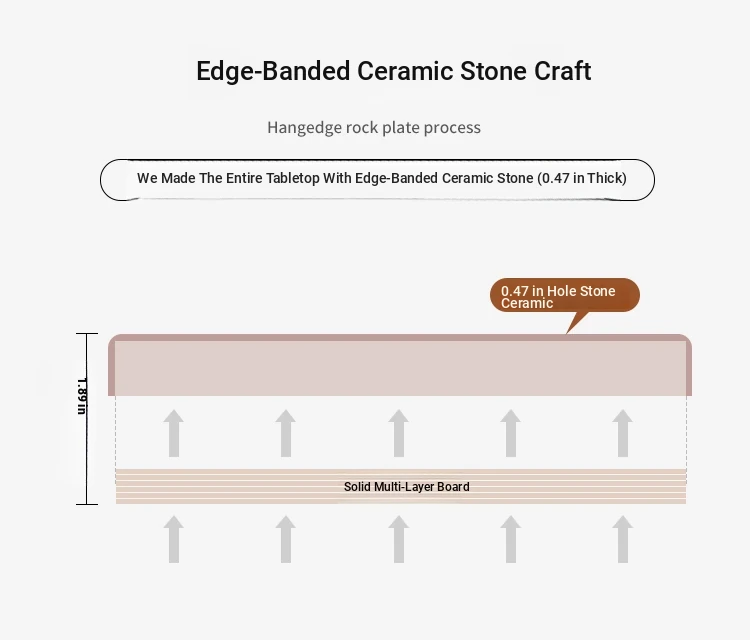 Edge-Banded Ceramic Stone Craft

Hangedge rock plate process

We Made The Entire Tabletop With Edge-Banded Ceramic Stone (0.47 in Thick)

0.47 in Hole Stone Ceramic

1.89in

Solid Multi-Layer Board